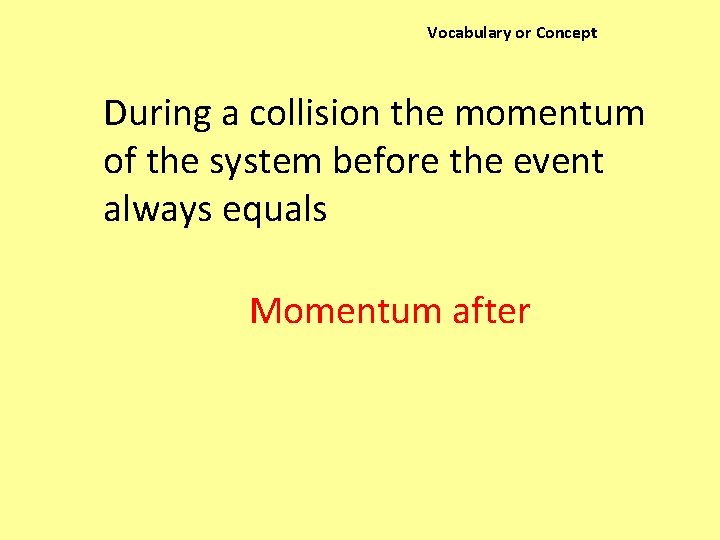 Vocabulary or Concept

During a collision the momentum of the system before the event always equals

Momentum after